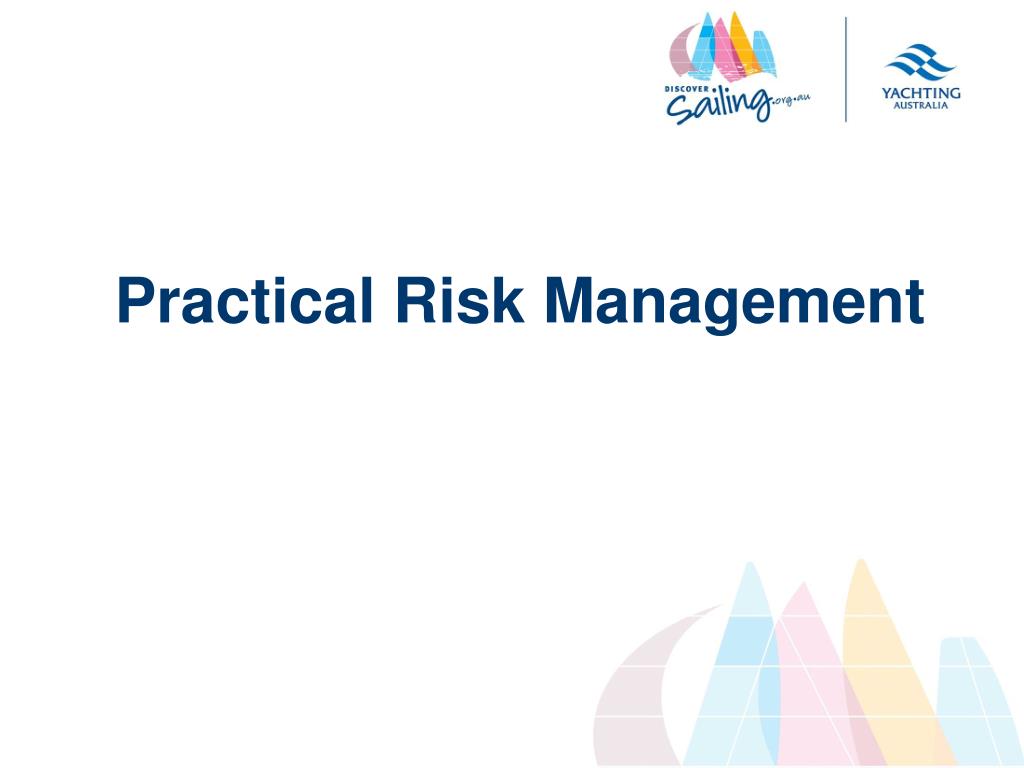 DISCOVER Sailing.org.au

YACHTING AUSTRALIA

Practical Risk Management